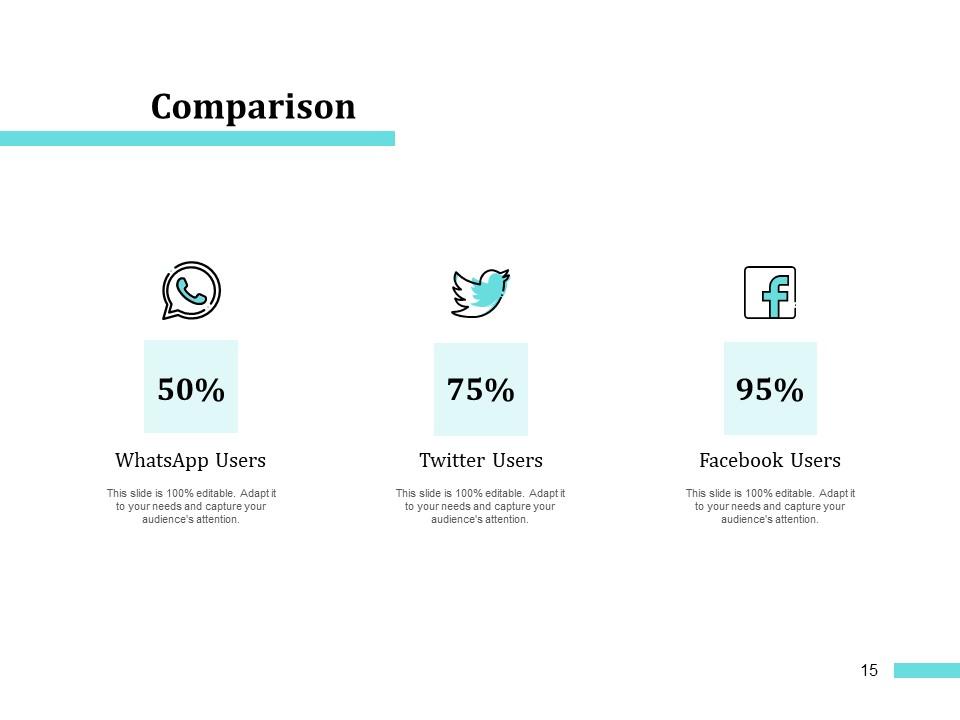 Comparison

50%

WhatsApp Users

This slide is 100% editable. Adapt it to your needs and capture your audience's attention.

75%

Twitter Users

This slide is 100% editable. Adapt it to your needs and capture your audience's attention.

95%

Facebook Users

This slide is 100% editable. Adapt it to your needs and capture your audience's attention.

15